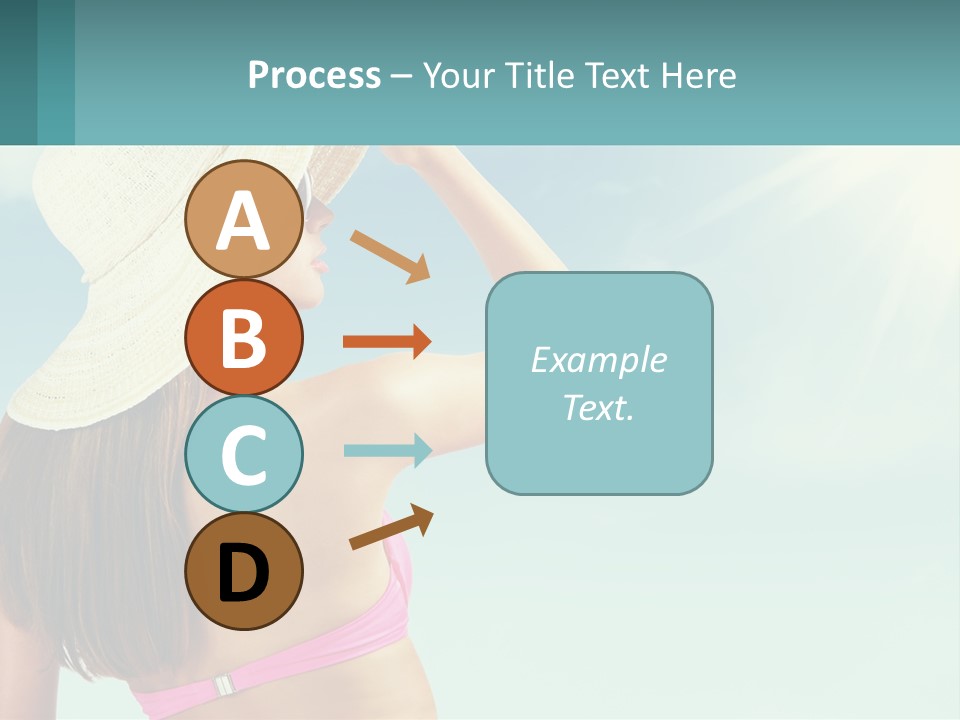 Process – Your Title Text Here

A

B

C

D

Example Text.